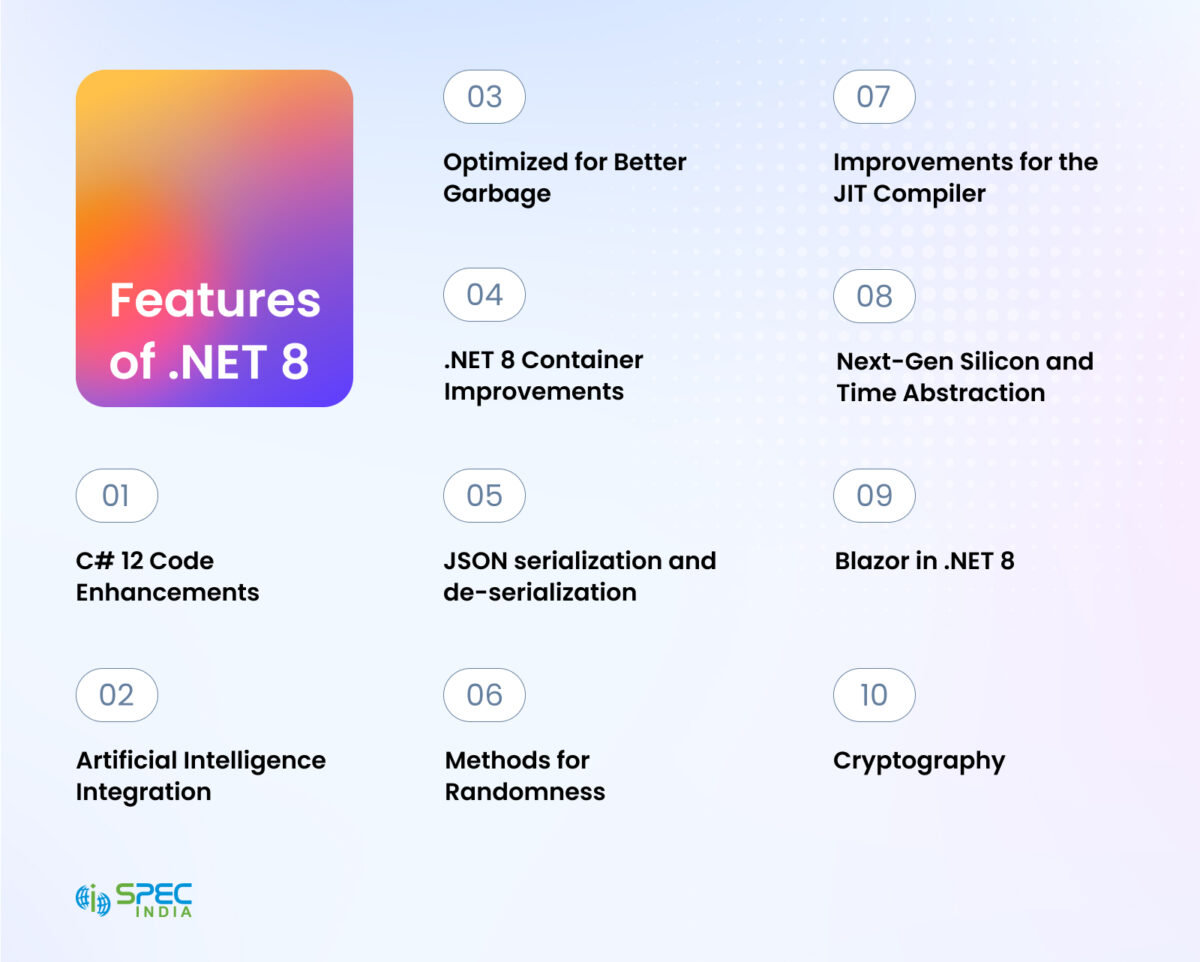 Features of .NET 8

01

C# 12 Code Enhancements

02

Artificial Intelligence Integration

03

Optimized for Better Garbage

04

.NET 8 Container Improvements

05

JSON serialization and de-serialization

06

Methods for Randomness

07

Improvements for the JIT Compiler

08

Next-Gen Silicon and Time Abstraction

09

Blazor in .NET 8

10

Cryptography

SPEC INDIA